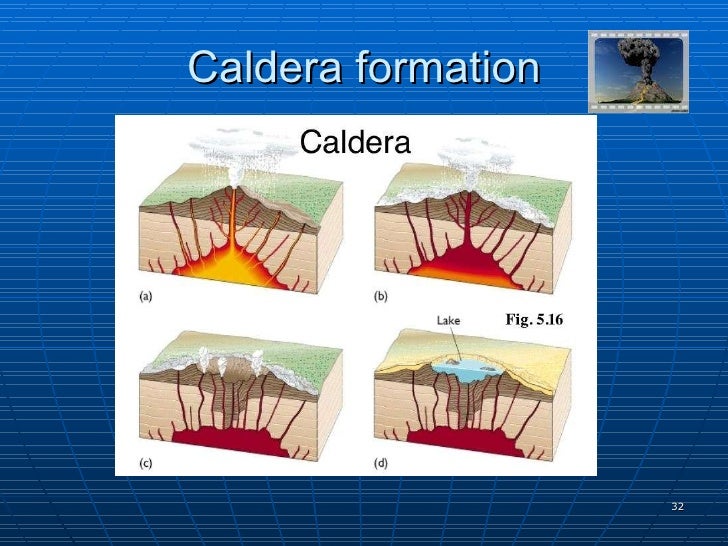 Caldera formation

Caldera

(a)

(b)

Lake

Fig. 5.16

(c)

(d)

32